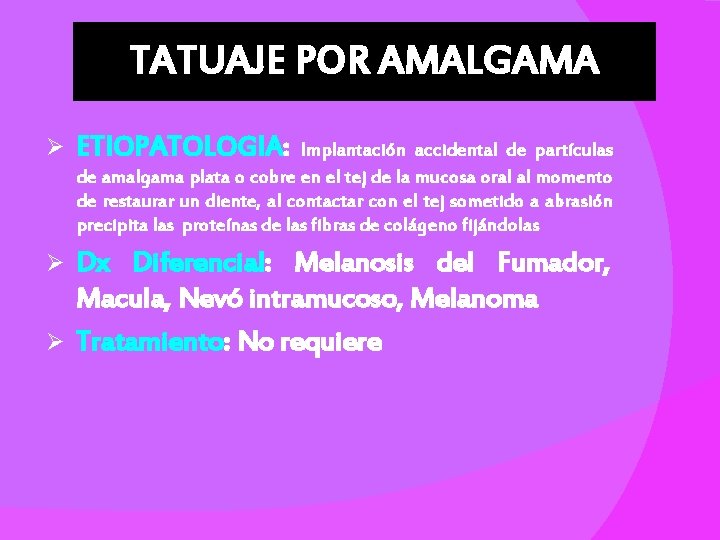 TATUAJE POR AMALGAMA

➢ ETIOPATOLOGIA: Implantación accidental de partículas de amalgama plata o cobre en el tej de la mucosa oral al momento de restaurar un diente, al contactar con el tej sometido a abrasión precipita las proteínas de las fibras de colágeno fijándolas

➢ Dx Diferencial: Melanosis del Fumador, Macula, Nevó intramucoso, Melanoma

➢ Tratamiento: No requiere